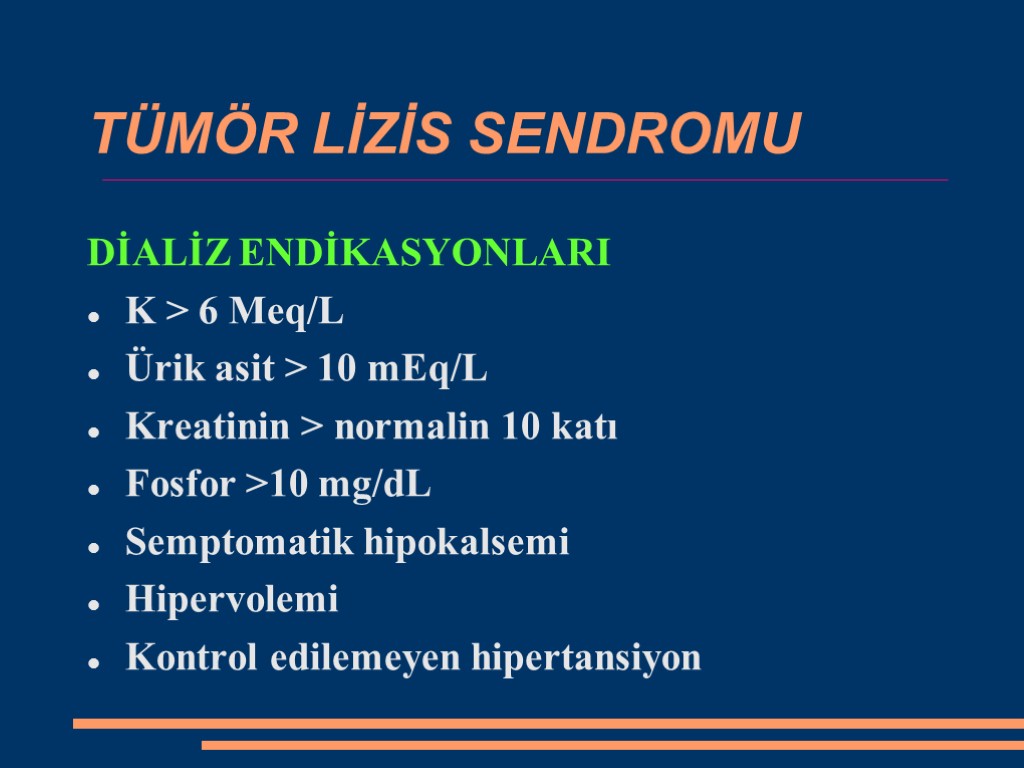 TÜMÖR LİZİS SENDROMU

DİALİZ ENDİKASYONLARI

- K > 6 Meq/L
- Ürik asit > 10 mEq/L
- Kreatinin > normalin 10 katı
- Fosfor >10 mg/dL
- Semptomatik hipokalsemi
- Hipervolemi
- Kontrol edilemeyen hipertansiyon